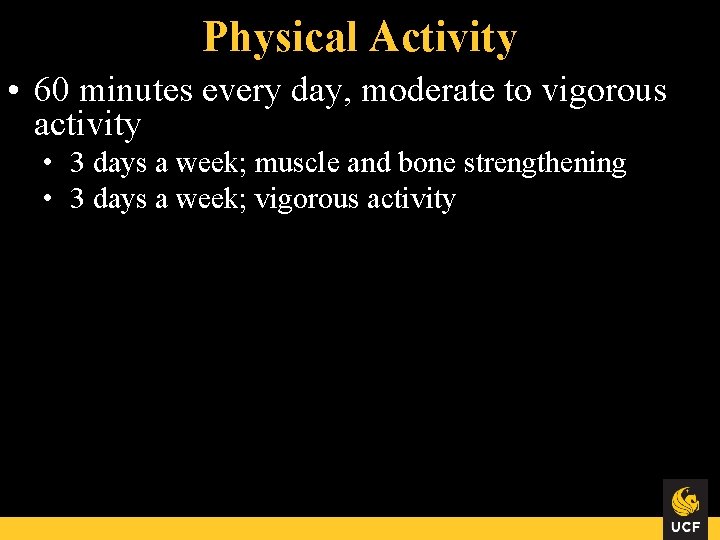 Physical Activity

• 60 minutes every day, moderate to vigorous activity
  • 3 days a week; muscle and bone strengthening
  • 3 days a week; vigorous activity

UCF